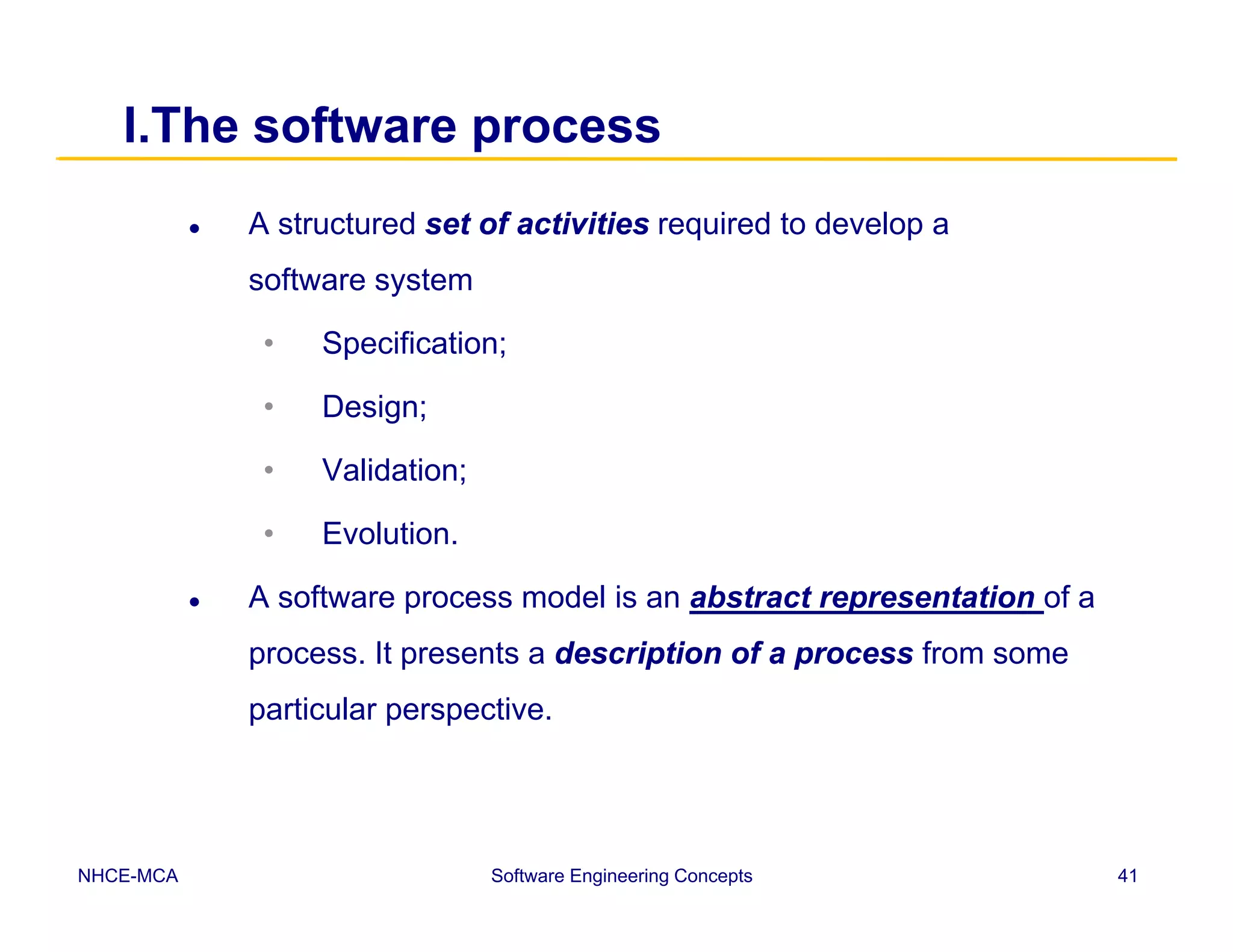 I.The software process

• A structured set of activities required to develop a software system

• Specification;

• Design;

• Validation;

• Evolution.

• A software process model is an abstract representation of a process. It presents a description of a process from some particular perspective.

NHCE-MCA

Software Engineering Concepts

41